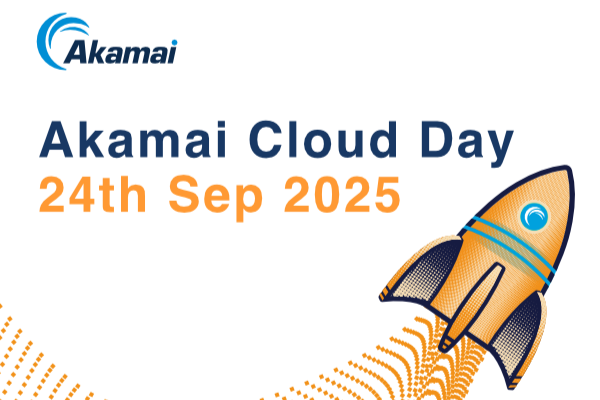 Akamai

Akamai Cloud Day
24th Sep 2025